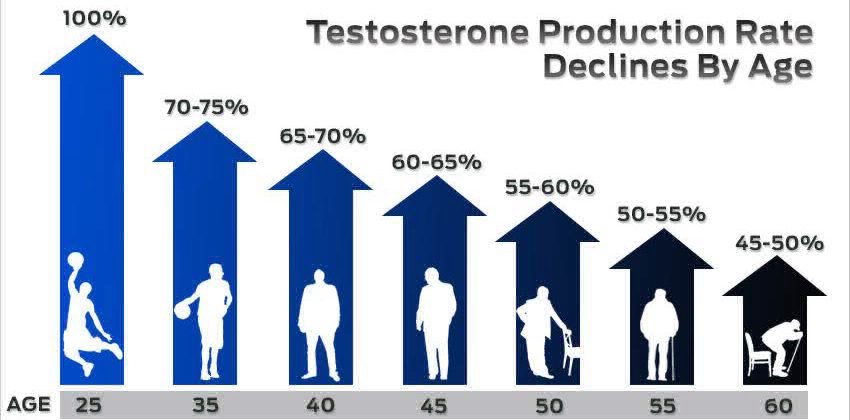 Testosterone Production Rate Declines By Age

100%
70-75%
65-70%
60-65%
55-60%
50-55%
45-50%

AGE 25 35 40 45 50 55 60